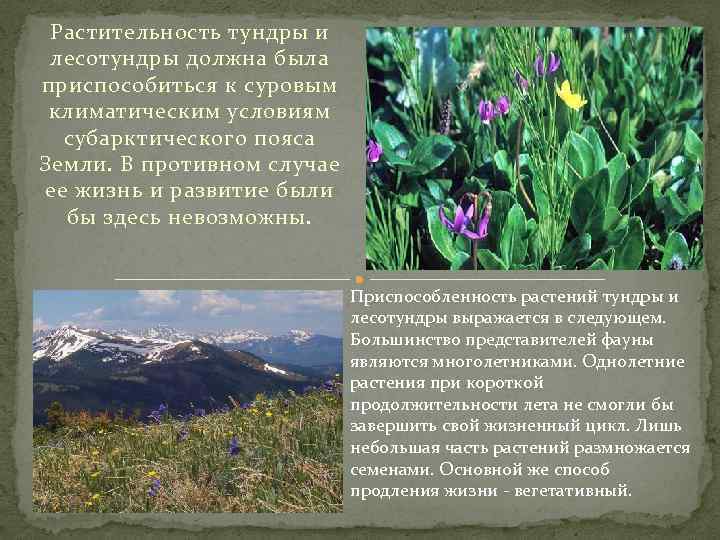 Растительность тундры и лесотундры должна была приспособиться к суровым климатическим условиям субарктического пояса Земли. В противном случае ее жизнь и развитие были бы здесь невозможны.

Приспособленность растений тундры и лесотундры выражается в следующем. Большинство представителей фауны являются многолетниками. Однолетние растения при короткой продолжительности лета не смогли бы завершить свой жизненный цикл. Лишь небольшая часть растений размножается семенами. Основной же способ продления жизни - вегетативный.